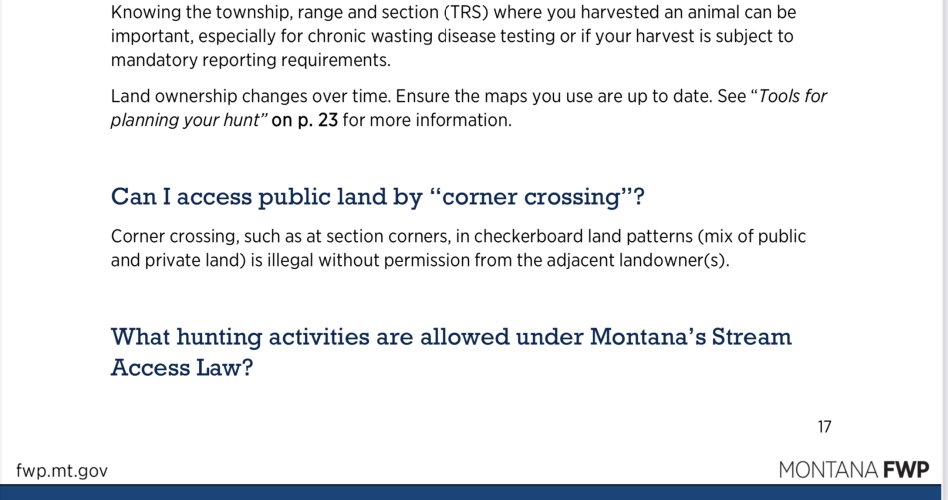 Knowing the township, range and section (TRS) where you harvested an animal can be important, especially for chronic wasting disease testing or if your harvest is subject to mandatory reporting requirements.

Land ownership changes over time. Ensure the maps you use are up to date. See "Tools for planning your hunt" on p. 23 for more information.

Can I access public land by "corner crossing"?

Corner crossing, such as at section corners, in checkerboard land patterns (mix of public and private land) is illegal without permission from the adjacent landowner(s).

What hunting activities are allowed under Montana's Stream Access Law?

17

fwp.mt.gov

MONTANA FWP